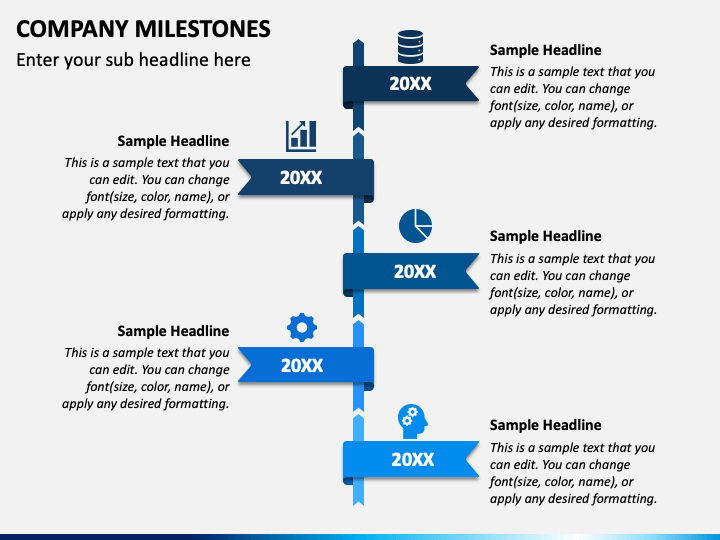 COMPANY MILESTONES

Enter your sub headline here

20XX

Sample Headline

This is a sample text that you can edit. You can change font(size, color, name), or apply any desired formatting.

Sample Headline

This is a sample text that you can edit. You can change font(size, color, name), or apply any desired formatting.

20XX

20XX

Sample Headline

This is a sample text that you can edit. You can change font(size, color, name), or apply any desired formatting.

Sample Headline

This is a sample text that you can edit. You can change font(size, color, name), or apply any desired formatting.

20XX

20XX

Sample Headline

This is a sample text that you can edit. You can change font(size, color, name), or apply any desired formatting.